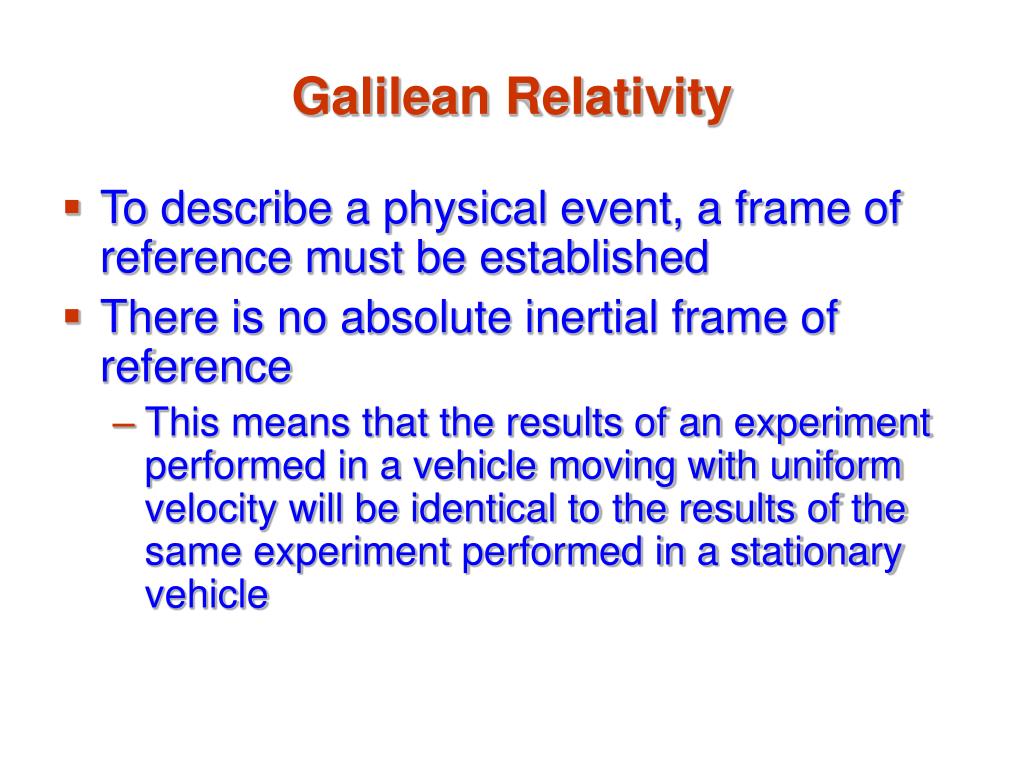 Galilean Relativity

▪ To describe a physical event, a frame of reference must be established
▪ There is no absolute inertial frame of reference
– This means that the results of an experiment performed in a vehicle moving with uniform velocity will be identical to the results of the same experiment performed in a stationary vehicle